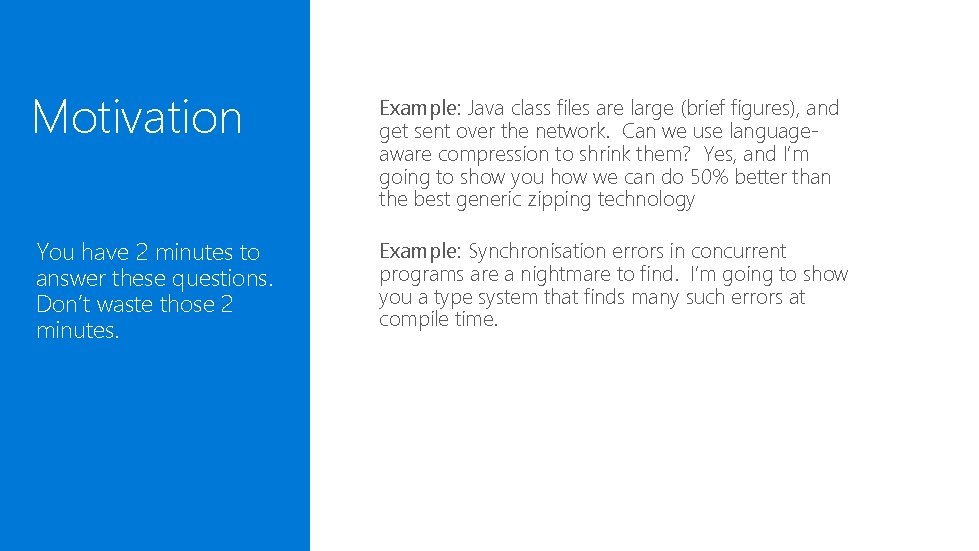 Motivation

You have 2 minutes to answer these questions. Don't waste those 2 minutes.

Example: Java class files are large (brief figures), and get sent over the network. Can we use language-aware compression to shrink them? Yes, and I'm going to show you how we can do 50% better than the best generic zipping technology

Example: Synchronisation errors in concurrent programs are a nightmare to find. I'm going to show you a type system that finds many such errors at compile time.